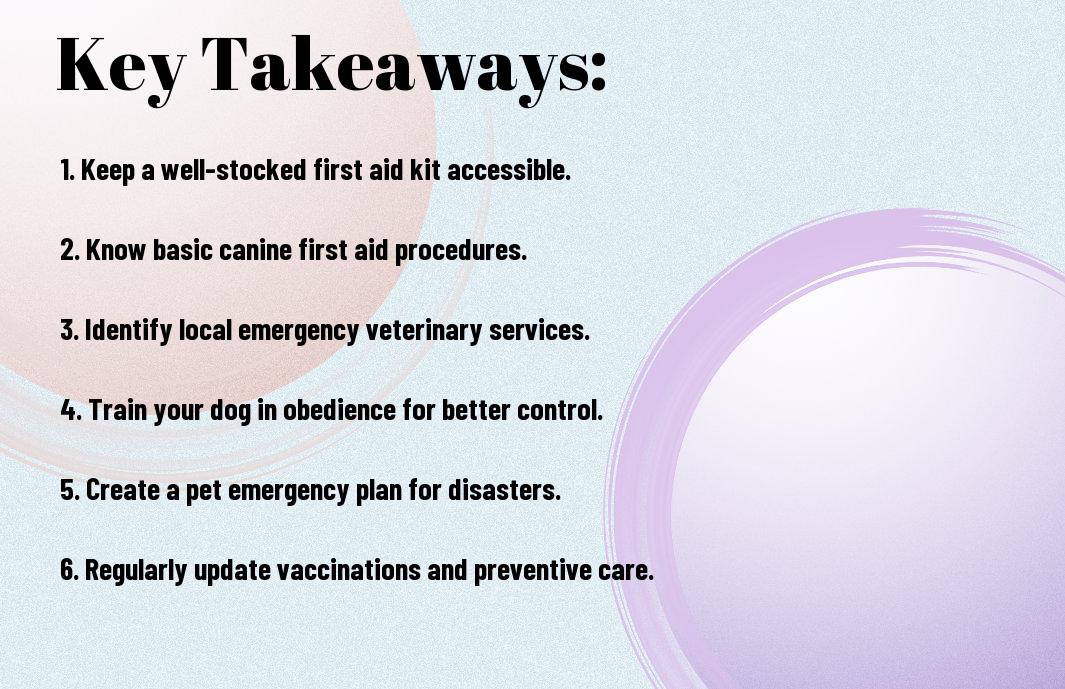 Key Takeaways:

1. Keep a well-stocked first aid kit accessible.

2. Know basic canine first aid procedures.

3. Identify local emergency veterinary services.

4. Train your dog in obedience for better control.

5. Create a pet emergency plan for disasters.

6. Regularly update vaccinations and preventive care.